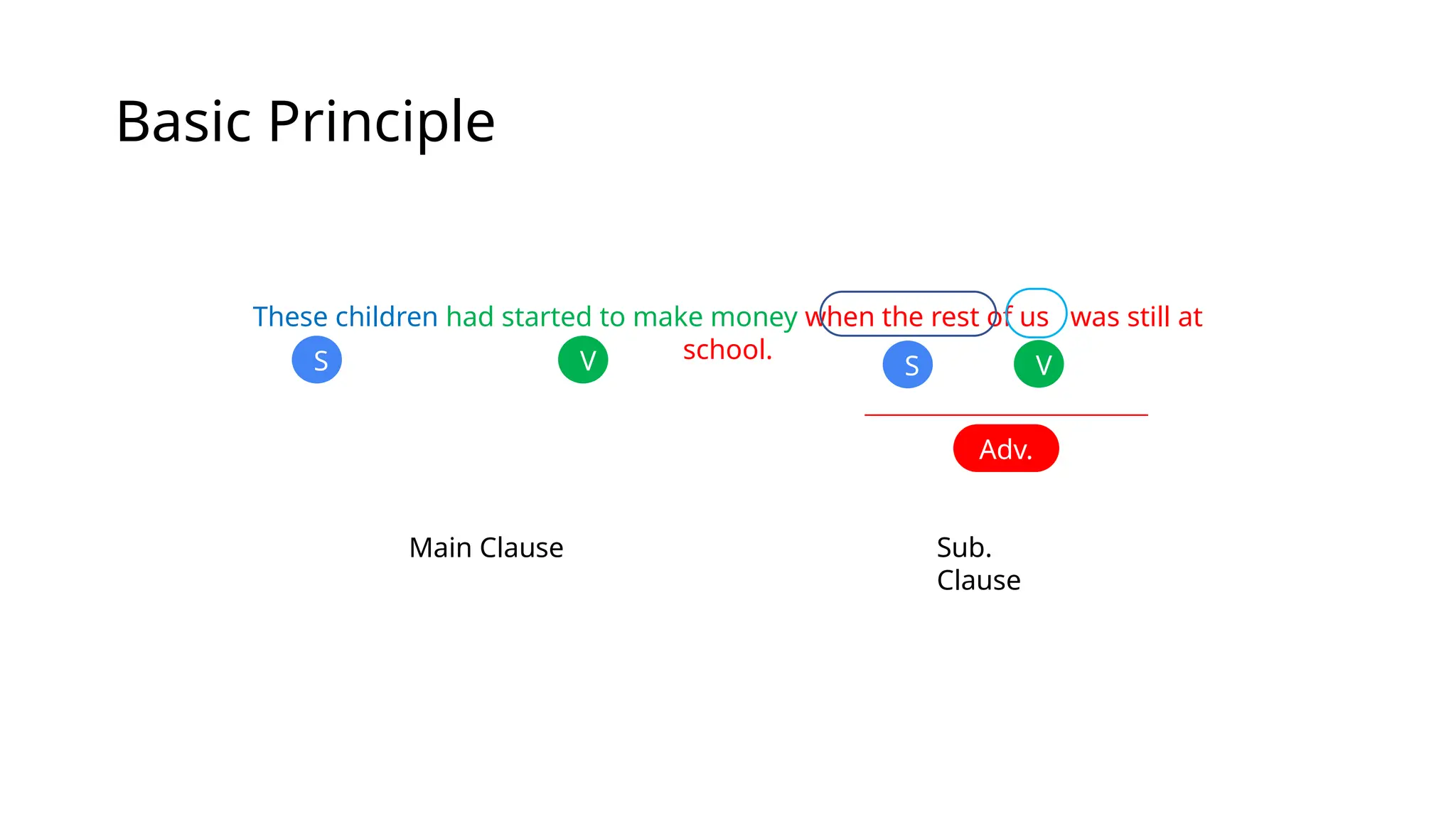 Basic Principle

These children had started to make money when the rest of us was still at school.

S V S V

Adv.

Main Clause

Sub. Clause